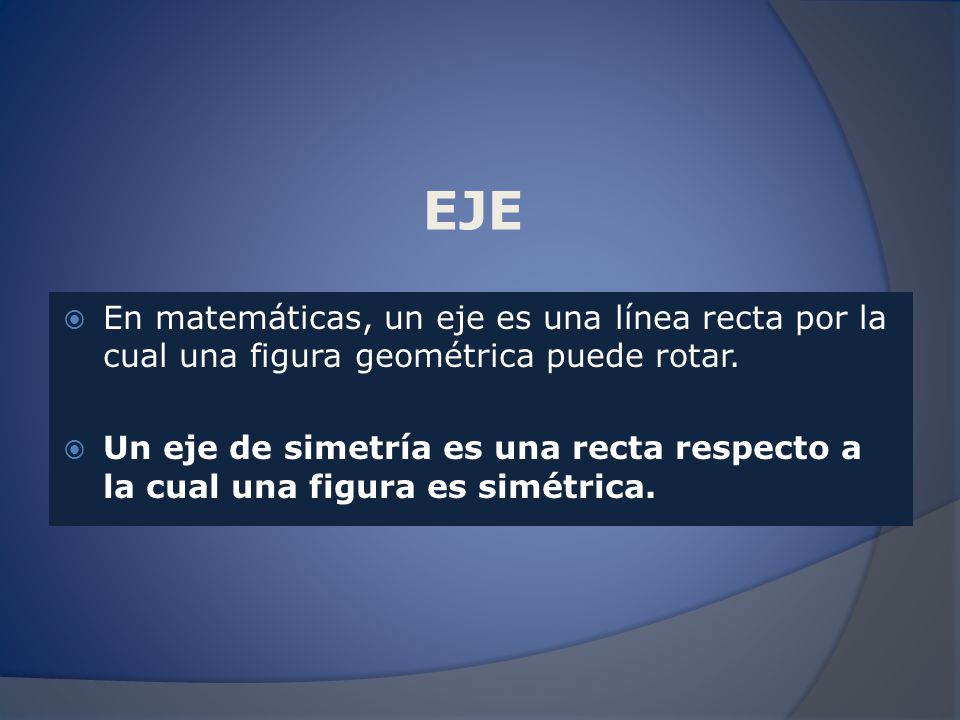 EJE

En matemáticas, un eje es una línea recta por la cual una figura geométrica puede rotar.

Un eje de simetría es una recta respecto a la cual una figura es simétrica.